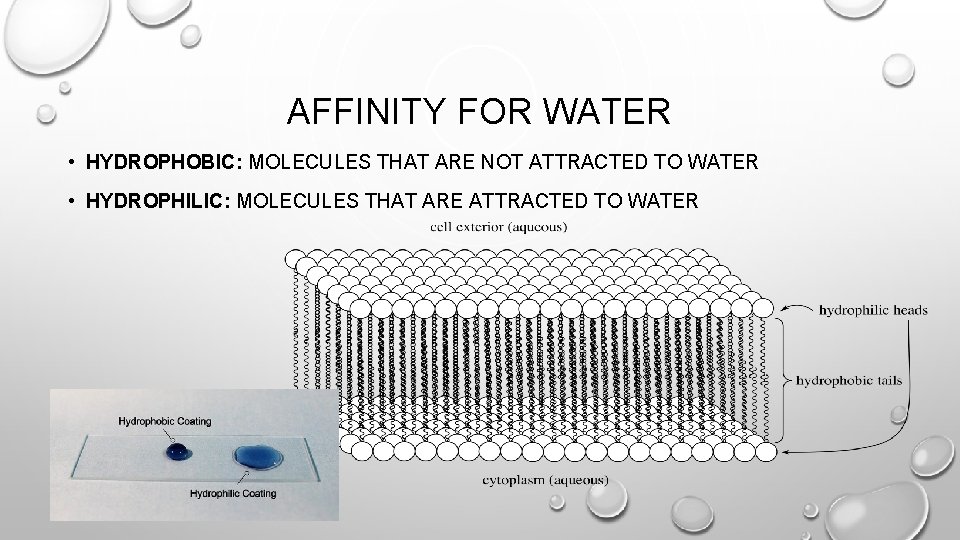 AFFINITY FOR WATER

• **HYDROPHOBIC:** MOLECULES THAT ARE NOT ATTRACTED TO WATER

• **HYDROPHILIC:** MOLECULES THAT ARE ATTRACTED TO WATER

cell exterior (aqueous)

hydrophilic heads

hydrophobic tails

cytoplasm (aqueous)

Hydrophobic Coating

Hydrophilic Coating